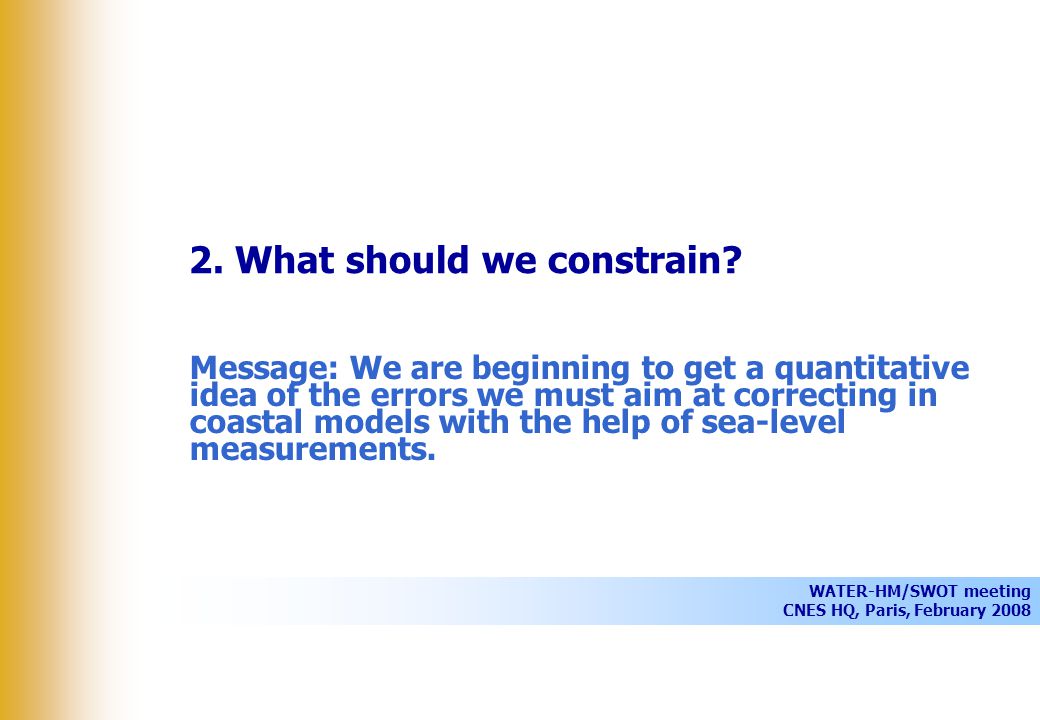 2. What should we constrain?

Message: We are beginning to get a quantitative idea of the errors we must aim at correcting in coastal models with the help of sea-level measurements.

WATER-HM/SWOT meeting
CNES HQ, Paris, February 2008